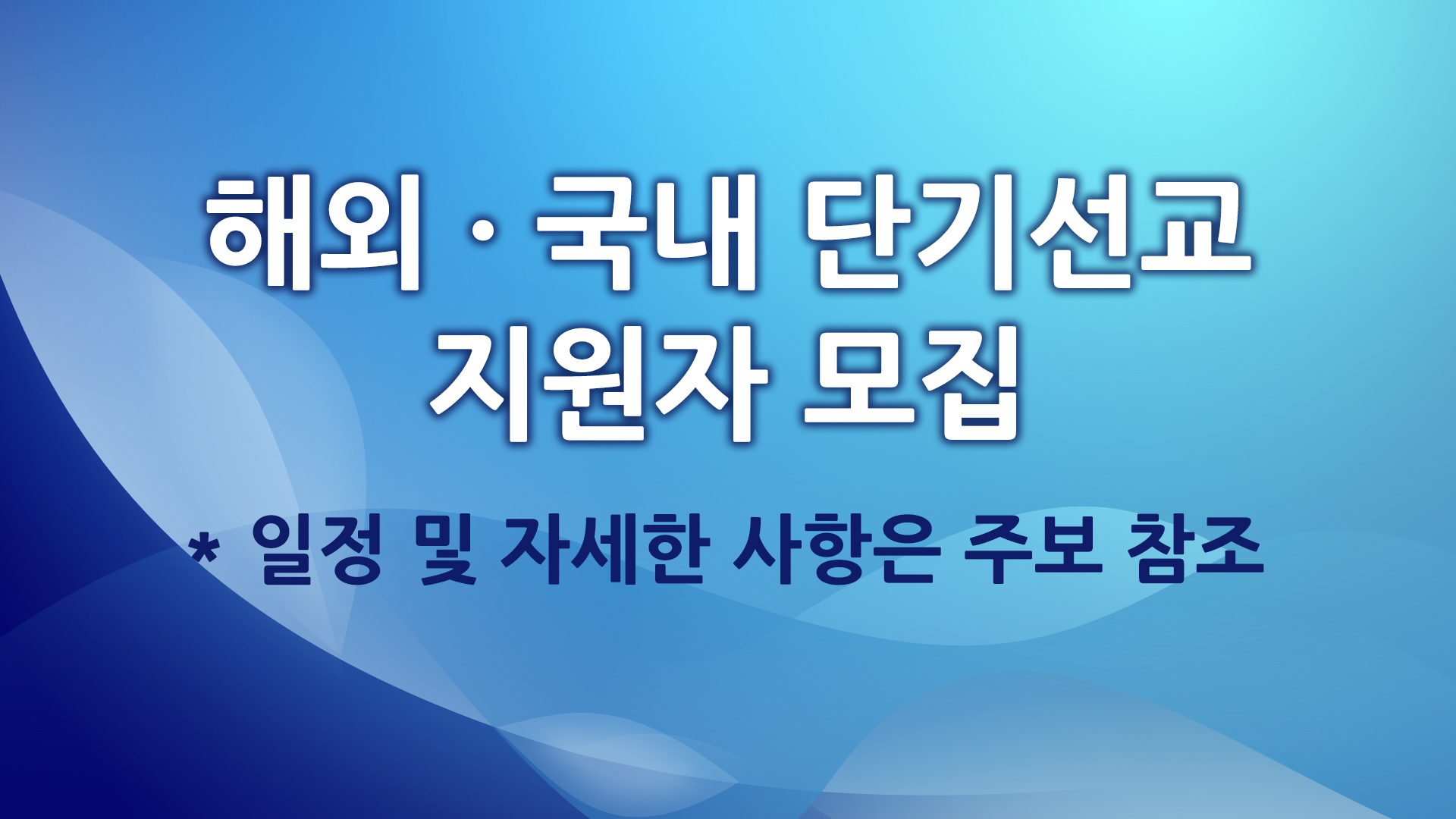 해외 · 국내 단기선교
지원자 모집

* 일정 및 자세한 사항은 주보 참조